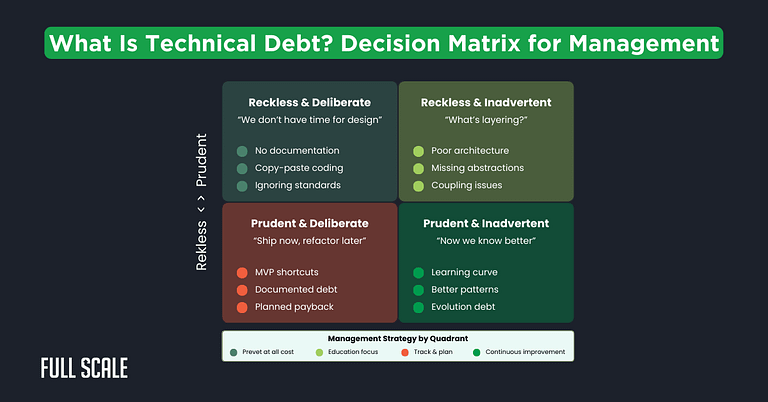 What Is Technical Debt? Decision Matrix for Management

Rekless < > Prudent

Reckless & Deliberate
"We don't have time for design"
No documentation
Copy-paste coding
Ignoring standards

Reckless & Inadvertent
"What's layering?"
Poor architecture
Missing abstractions
Coupling issues

Prudent & Deliberate
"Ship now, refactor later"
MVP shortcuts
Documented debt
Planned payback

Prudent & Inadvertent
"Now we know better"
Learning curve
Better patterns
Evolution debt

Management Strategy by Quadrant
Prevet at all cost
Education focus
Track & plan
Continuous improvement

FULL SCALE